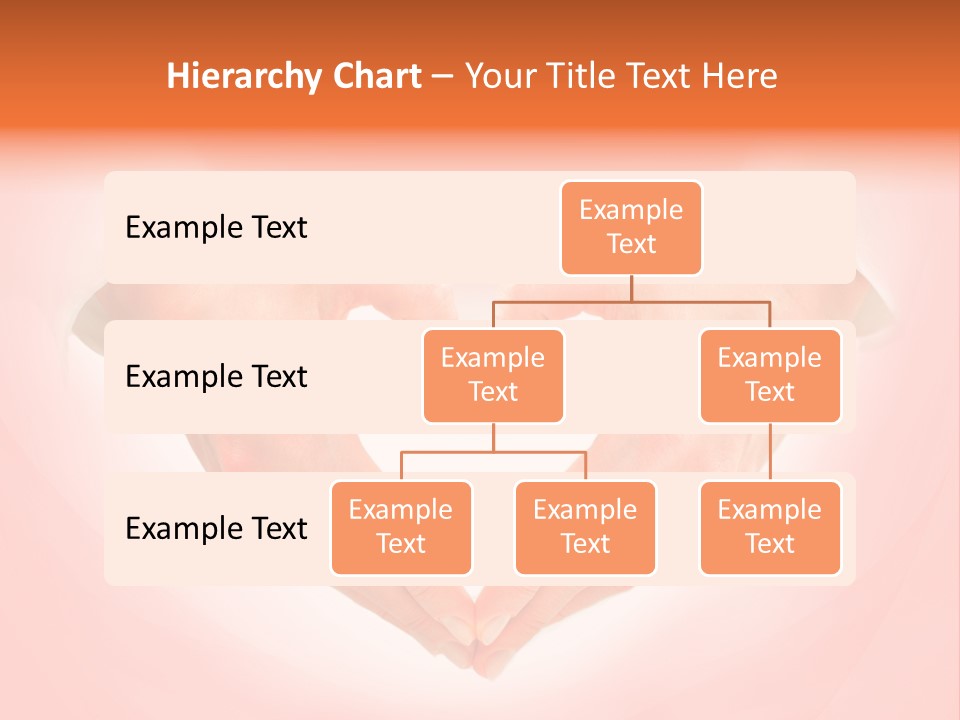 Hierarchy Chart – Your Title Text Here

Example Text

Example Text

Example Text

Example Text

Example Text

Example Text

Example Text

Example Text

Example Text